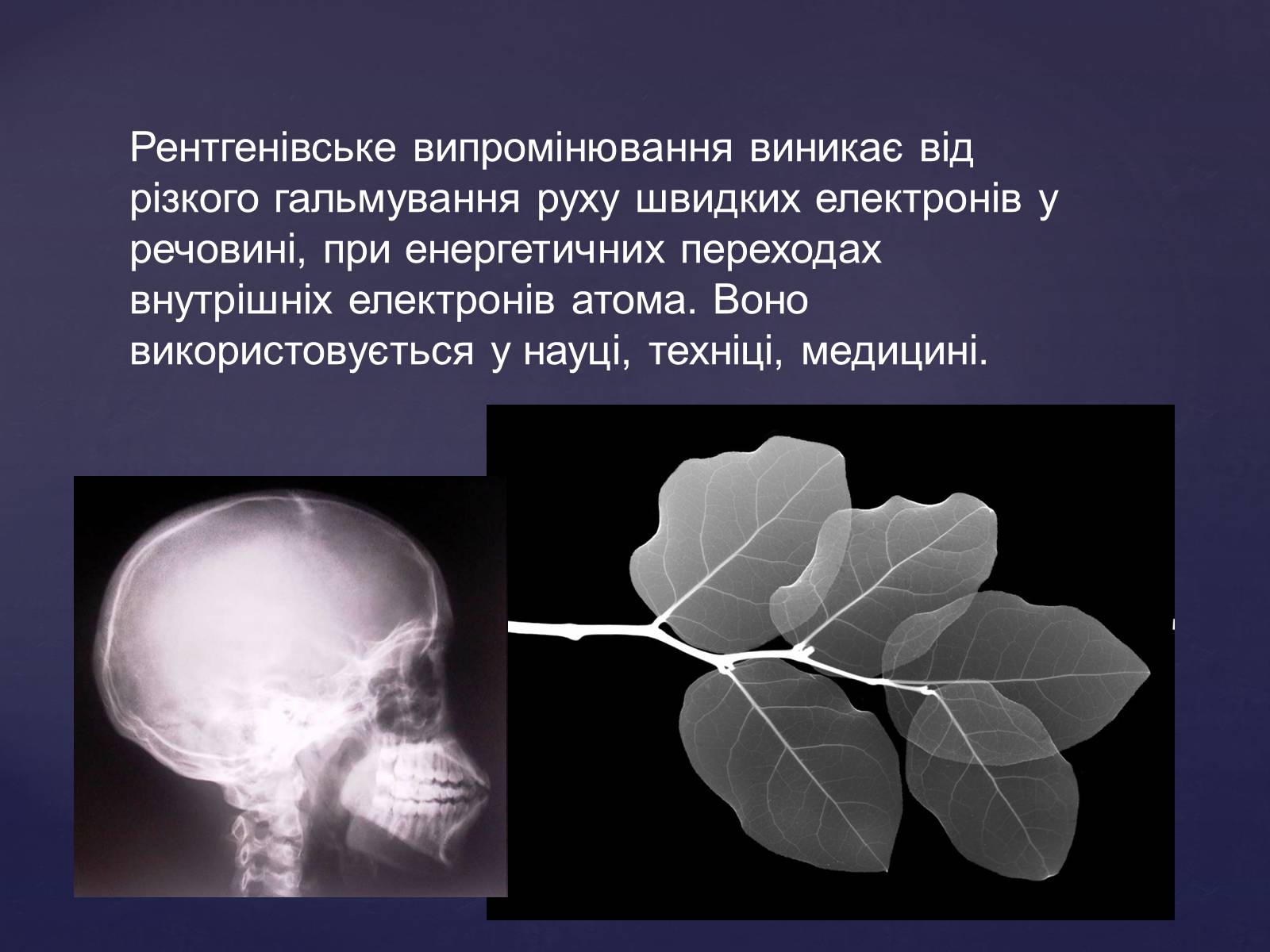 Рентгенівське випромінювання виникає від різкого гальмування руху швидких електронів у речовині, при енергетичних переходах внутрішніх електронів атома. Воно використовується у науці, техніці, медицині.